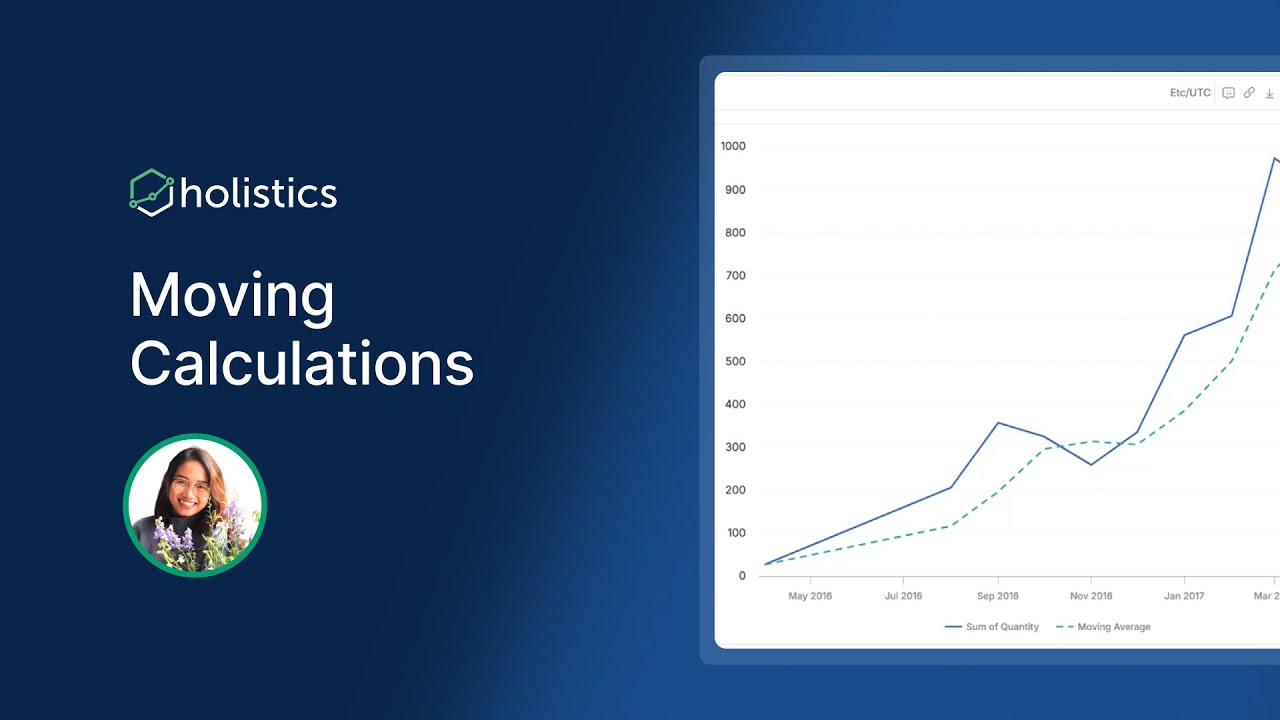 holistics

Moving Calculations

Etc/UTC

1000
900
800
700
600
500
400
300
200
100
0

May 2016
Jul 2016
Sep 2016
Nov 2016
Jan 2017
Mar 2

Sum of Quantity
Moving Average